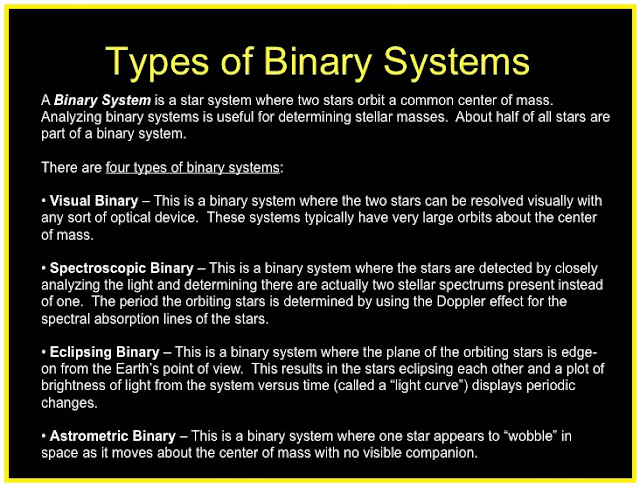 Types of Binary Systems

A Binary System is a star system where two stars orbit a common center of mass. Analyzing binary systems is useful for determining stellar masses. About half of all stars are part of a binary system.

There are four types of binary systems:

• Visual Binary – This is a binary system where the two stars can be resolved visually with any sort of optical device. These systems typically have very large orbits about the center of mass.

• Spectroscopic Binary – This is a binary system where the stars are detected by closely analyzing the light and determining there are actually two stellar spectrums present instead of one. The period the orbiting stars is determined by using the Doppler effect for the spectral absorption lines of the stars.

• Eclipsing Binary – This is a binary system where the plane of the orbiting stars is edge-on from the Earth's point of view. This results in the stars eclipsing each other and a plot of brightness of light from the system versus time (called a "light curve") displays periodic changes.

• Astrometric Binary – This is a binary system where one star appears to "wobble" in space as it moves about the center of mass with no visible companion.